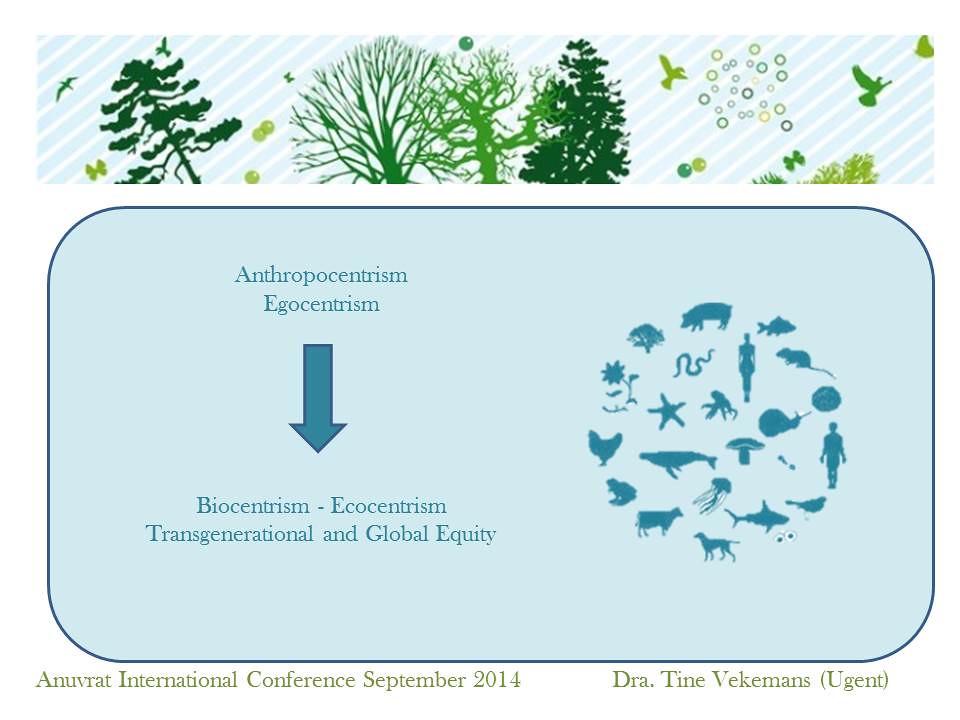 Anthropocentrism
Egocentrism

Biocentrism - Ecocentrism
Transgenerational and Global Equity

Anuvrat International Conference September 2014

Dra. Tine Vekemans (Ugent)